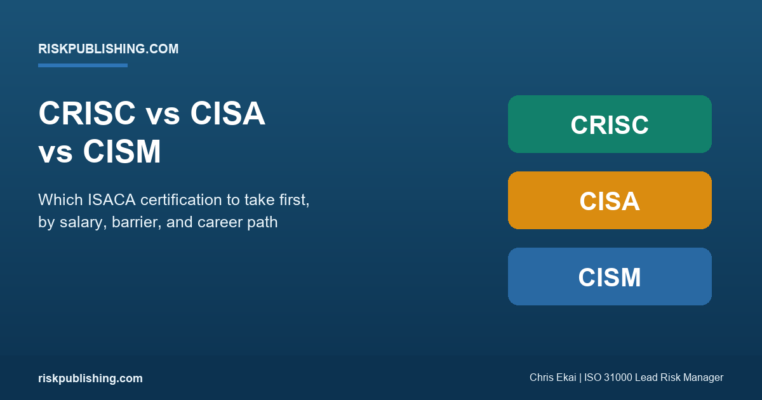 RISKPUBLISHING.COM

CRISC vs CISA vs CISM

Which ISACA certification to take first, by salary, barrier, and career path

CRISC

CISA

CISM

riskpublishing.com

Chris Ekai | ISO 31000 Lead Risk Manager